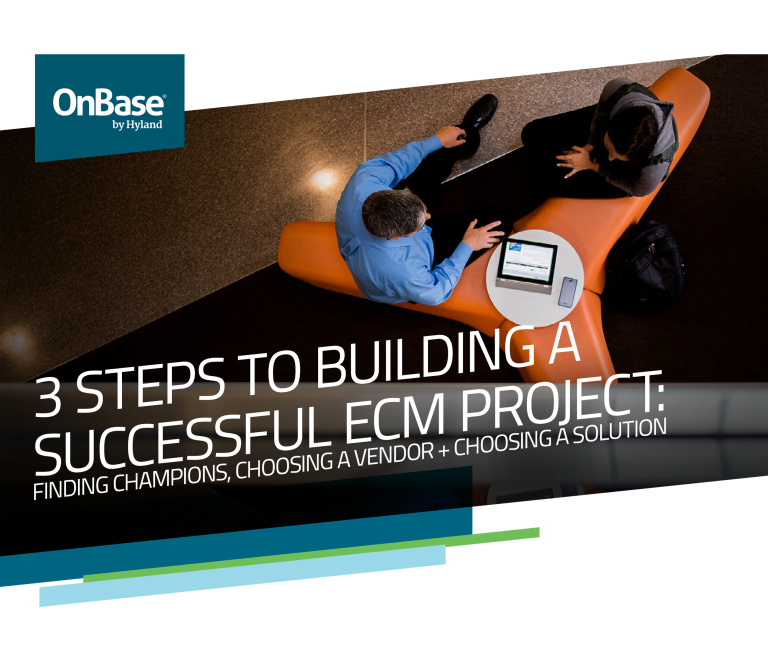 OnBase® by Hyland

3 STEPS TO BUILDING A SUCCESSFUL ECM PROJECT:
FINDING CHAMPIONS, CHOOSING A VENDOR + CHOOSING A SOLUTION